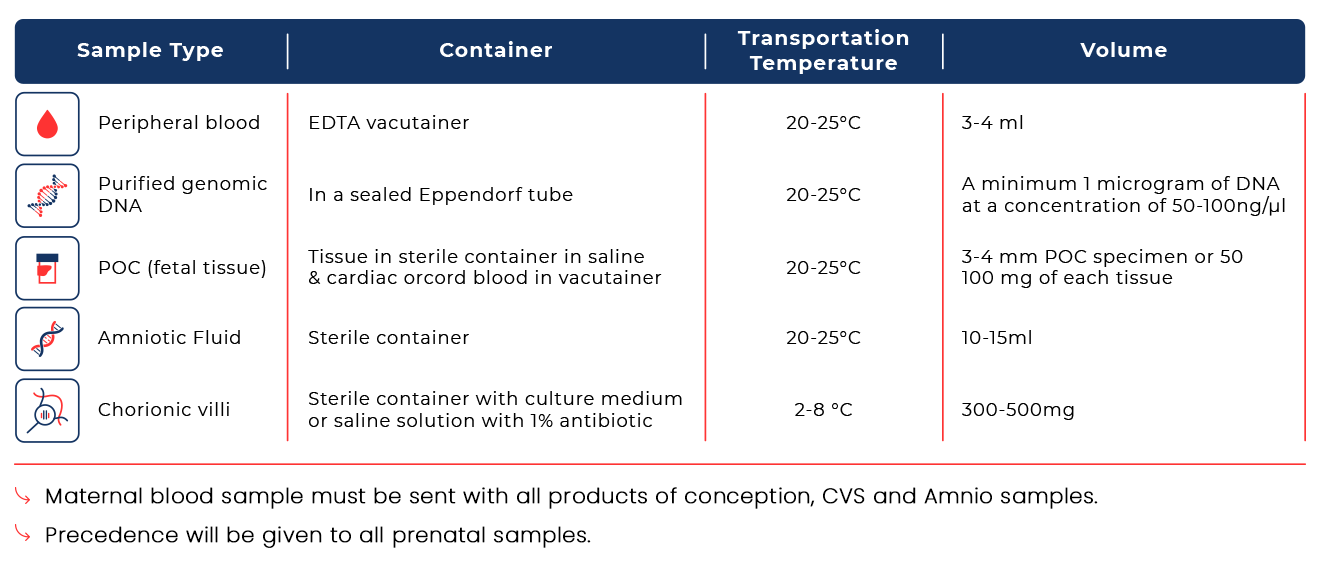 | Sample Type | Container | Transportation Temperature | Volume |
|---|---|---|---|
| Peripheral blood | EDTA vacutainer | 20-25°C | 3-4 ml |
| Purified genomic DNA | In a sealed Eppendorf tube | 20-25°C | A minimum 1 microgram of DNA at a concentration of 50-100ng/µl |
| POC (fetal tissue) | Tissue in sterile container in saline & cardiac orcord blood in vacutainer | 20-25°C | 3-4 mm POC specimen or 50 100 mg of each tissue |
| Amniotic Fluid | Sterile container | 20-25°C | 10-15ml |
| Chorionic villi | Sterile container with culture medium or saline solution with 1% antibiotic | 2-8 °C | 300-500mg |

Maternal blood sample must be sent with all products of conception, CVS and Amnio samples.

Precedence will be given to all prenatal samples.